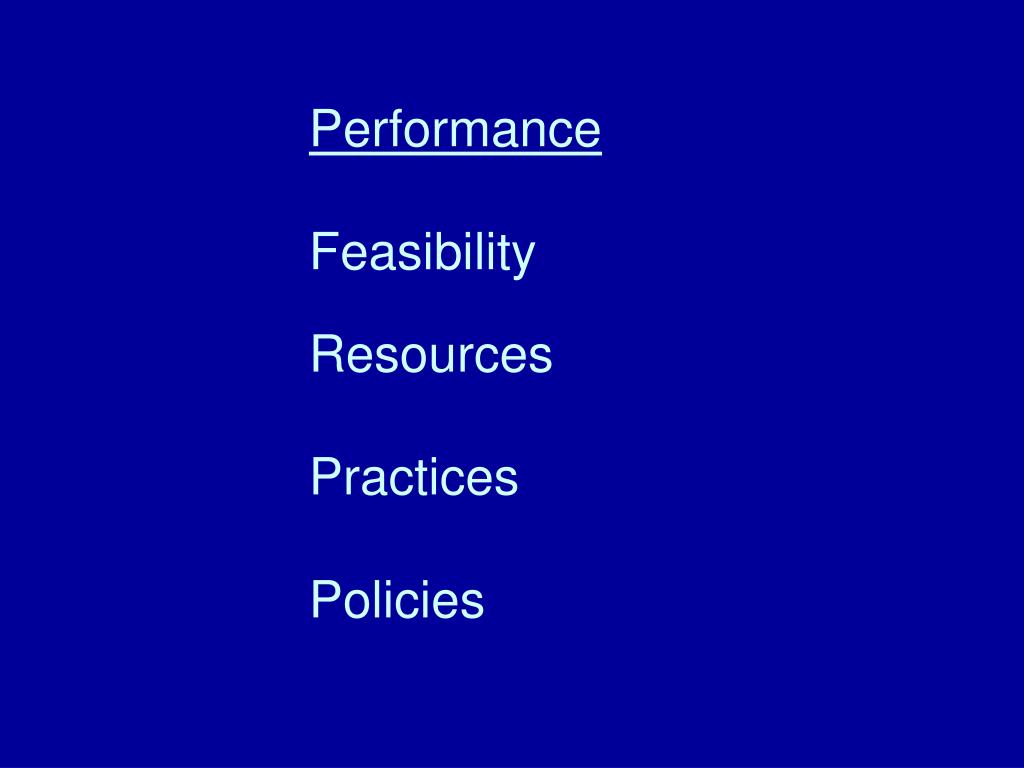 Performance

Feasibility

Resources

Practices

Policies